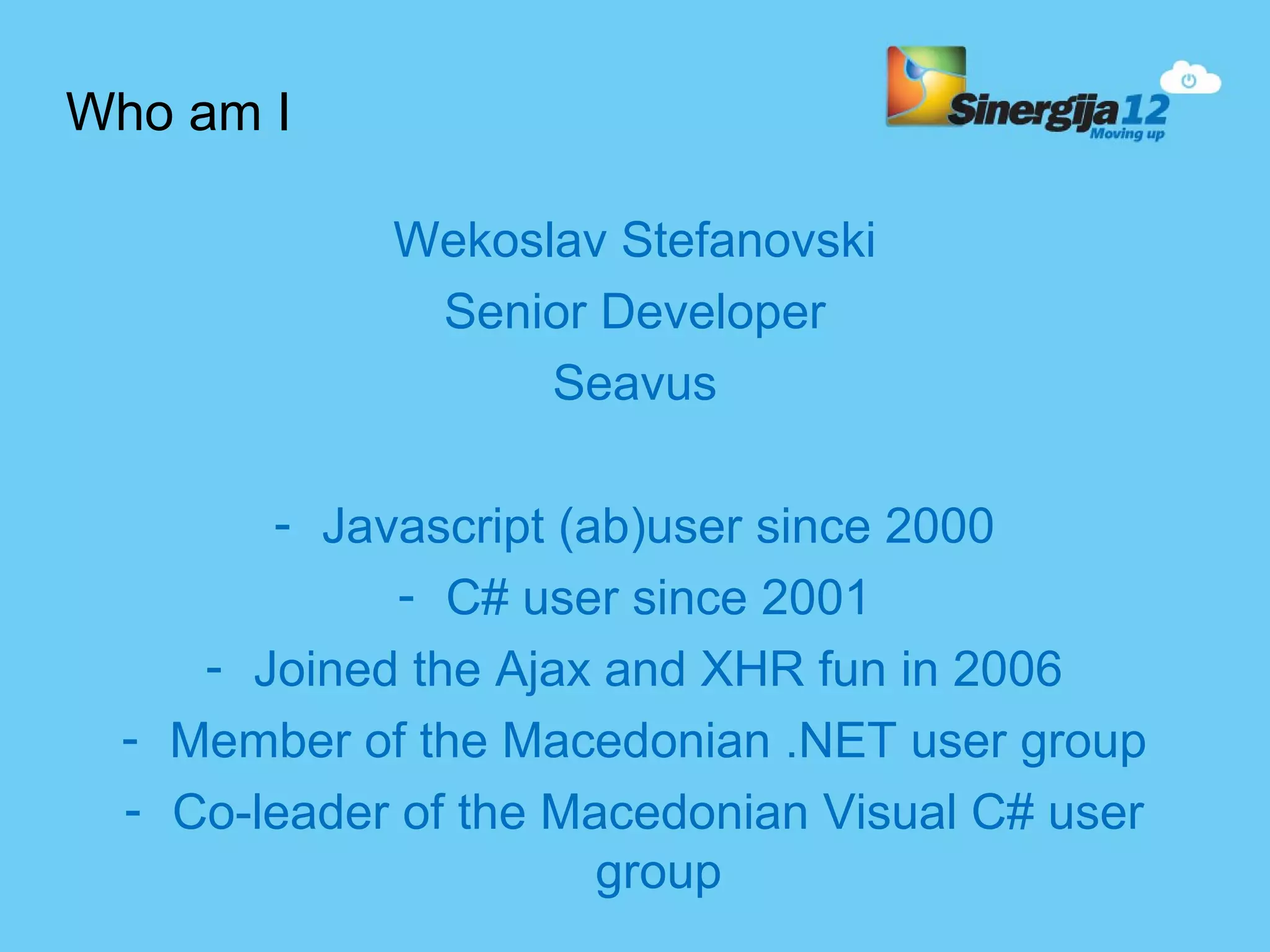 Who am I

Sinergija12
Moving up

Wekoslav Stefanovski

Senior Developer

Seavus

- Javascript (ab)user since 2000
- C# user since 2001
- Joined the Ajax and XHR fun in 2006
- Member of the Macedonian .NET user group
- Co-leader of the Macedonian Visual C# user group